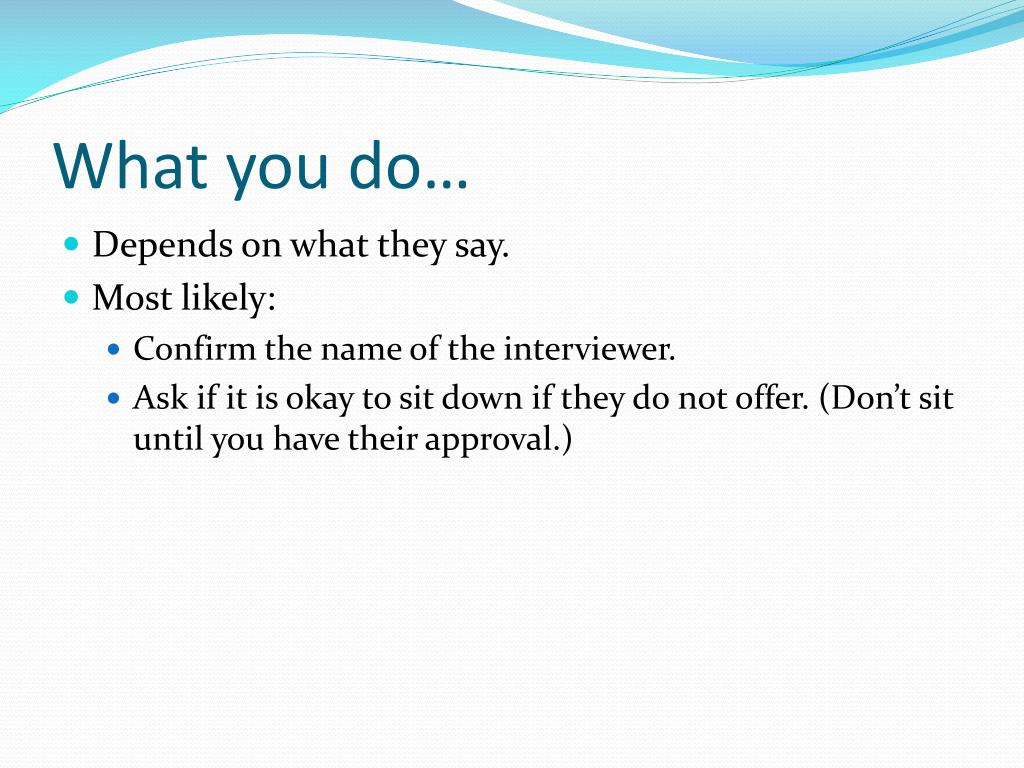 What you do…

Depends on what they say.

Most likely:

Confirm the name of the interviewer.

Ask if it is okay to sit down if they do not offer. (Don’t sit until you have their approval.)